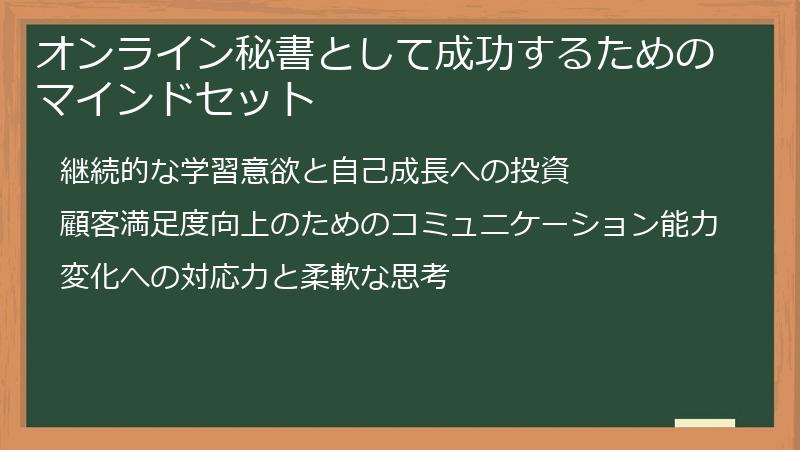 オンライン秘書として成功するためのマインドセット

継続的な学習意欲と自己成長への投資

顧客満足度向上のためのコミュニケーション能力

変化への対応力と柔軟な思考